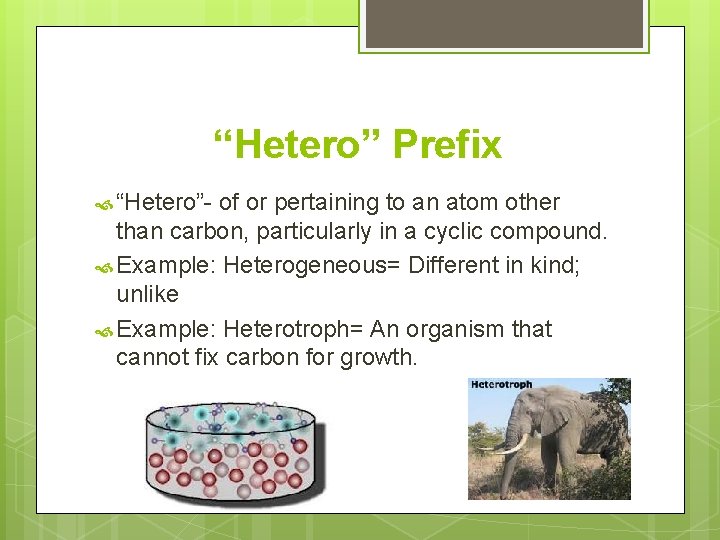 “Hetero” Prefix

“Hetero”- of or pertaining to an atom other than carbon, particularly in a cyclic compound.

Example: Heterogeneous= Different in kind; unlike

Example: Heterotroph= An organism that cannot fix carbon for growth.

Heterotroph